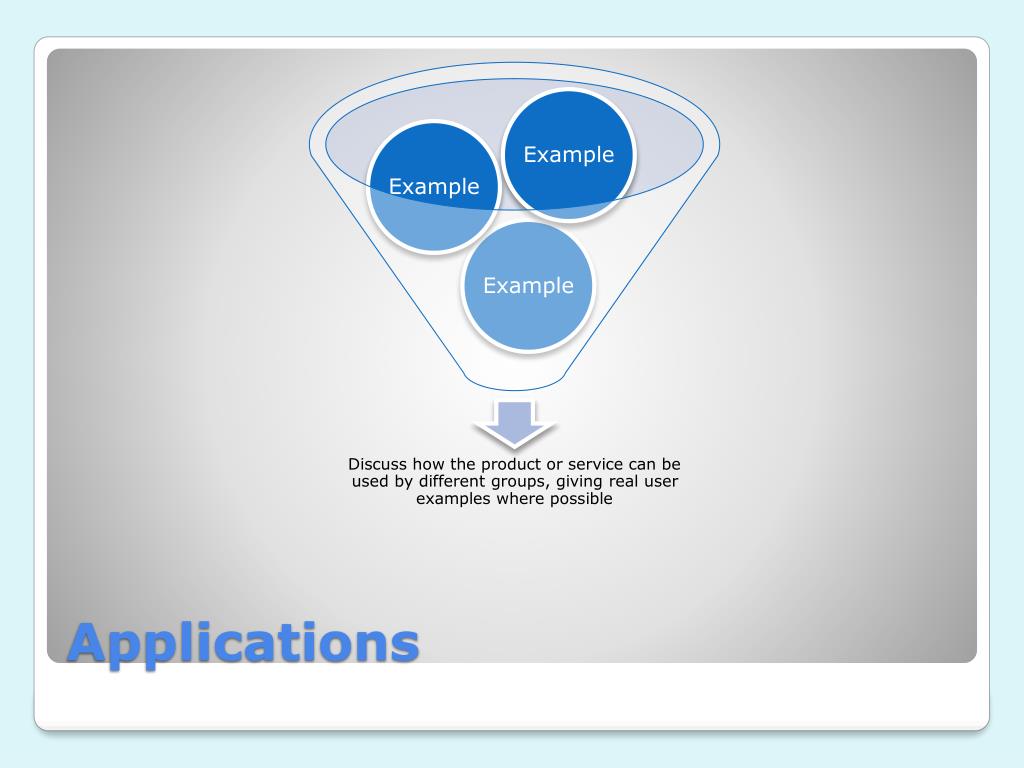 Example

Example

Example

Discuss how the product or service can be used by different groups, giving real user examples where possible

Applications